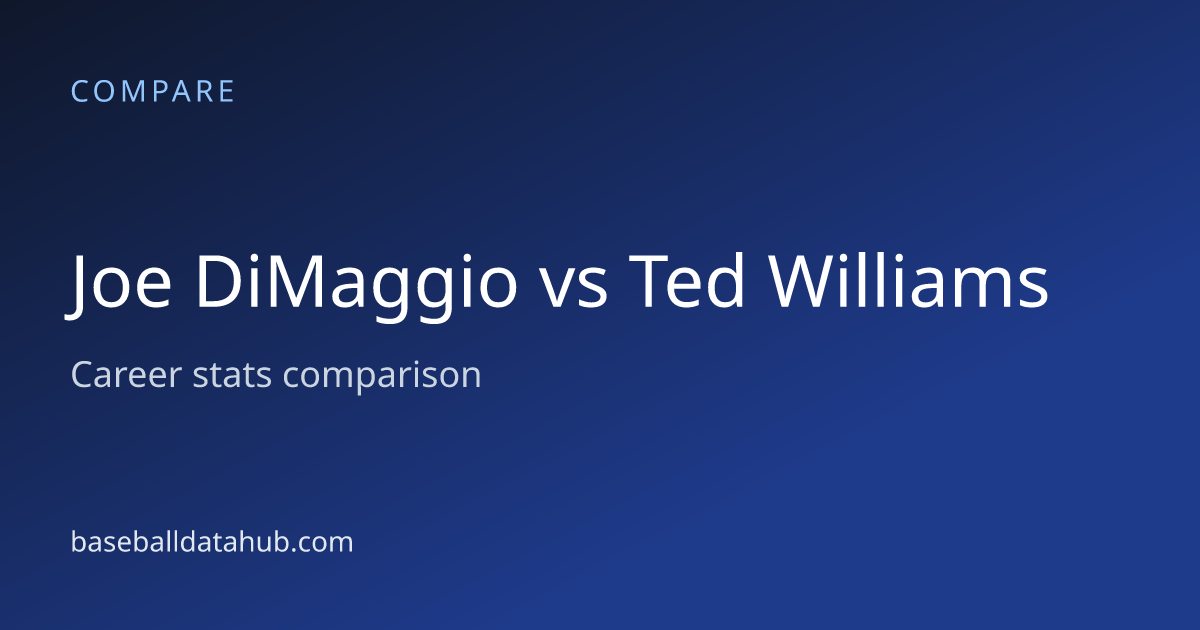 COMPARE

Joe DiMaggio vs Ted Williams

Career stats comparison

baseballdatahub.com